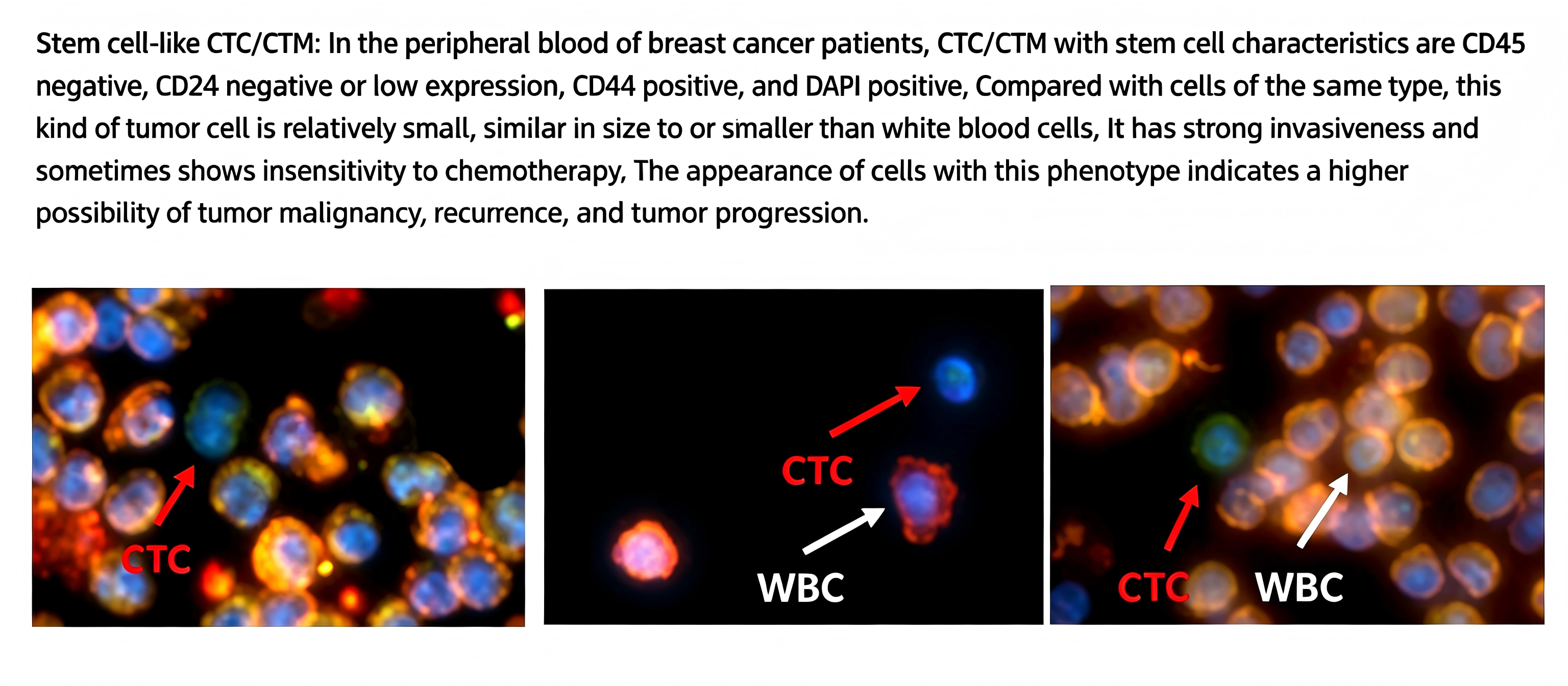 Stem cell-like CTC/CTM: In the peripheral blood of breast cancer patients, CTC/CTM with stem cell characteristics are CD45 negative, CD24 negative or low expression, CD44 positive, and DAPI positive, Compared with cells of the same type, this kind of tumor cell is relatively small, similar in size to or smaller than white blood cells, It has strong invasiveness and sometimes shows insensitivity to chemotherapy, The appearance of cells with this phenotype indicates a higher possibility of tumor malignancy, recurrence, and tumor progression.

CTC

CTC

WBC

CTC

WBC